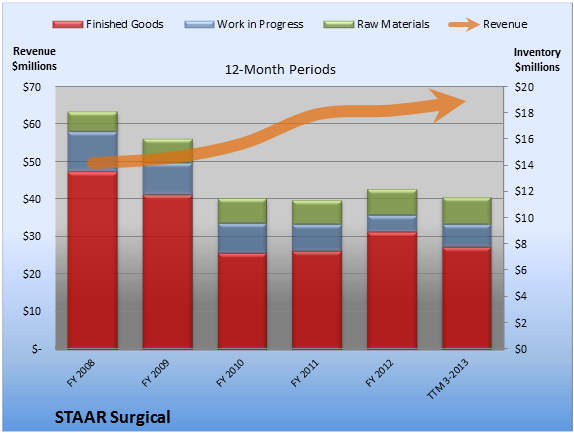 Finished Goods Work in Progress Raw Materials Revenue

Revenue $millions

12-Month Periods

Inventory $millions

$70
$60
$50
$40
$30
$20
$10
$-

$20
$18
$16
$14
$12
$10
$8
$6
$4
$2
$0

FY 2008
FY 2009
FY 2010
FY 2011
FY 2012
TTM 3-2013

STAAR Surgical